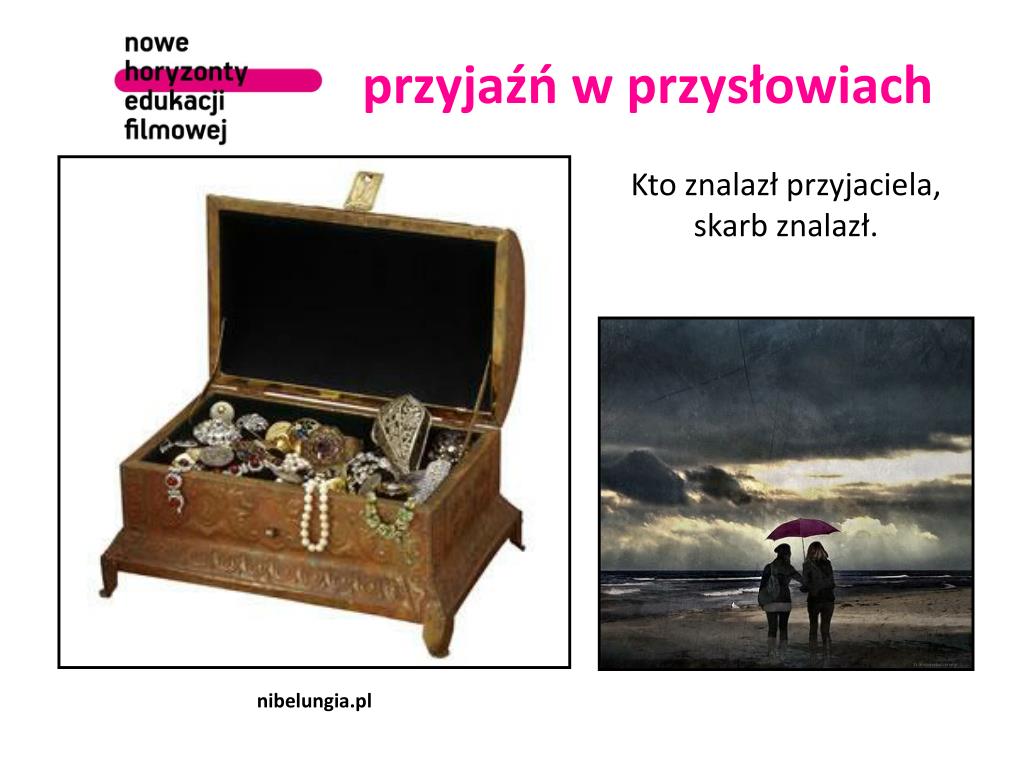 nowe
horyzonty
edukacji
filmowej

przyjaźń w przysłowiach

Kto znalazł przyjaciela,
skarb znalazł.

nibelungia.pl